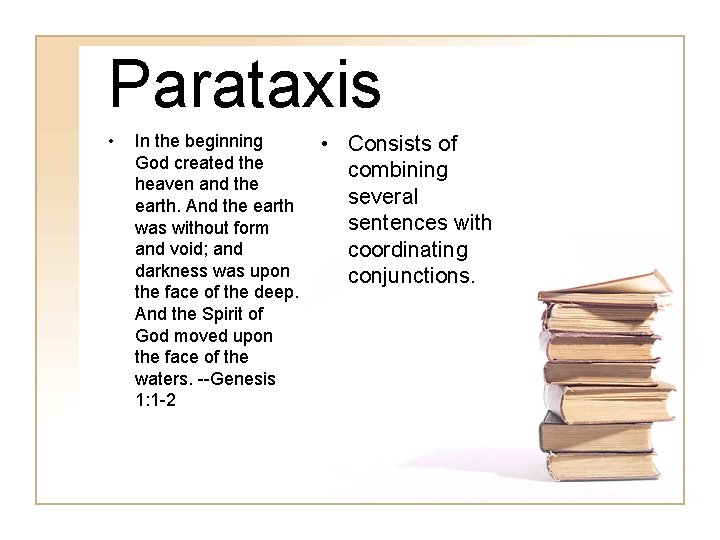 Parataxis

• In the beginning God created the heaven and the earth. And the earth was without form and void; and darkness was upon the face of the deep. And the Spirit of God moved upon the face of the waters. --Genesis 1:1-2

• Consists of combining several sentences with coordinating conjunctions.